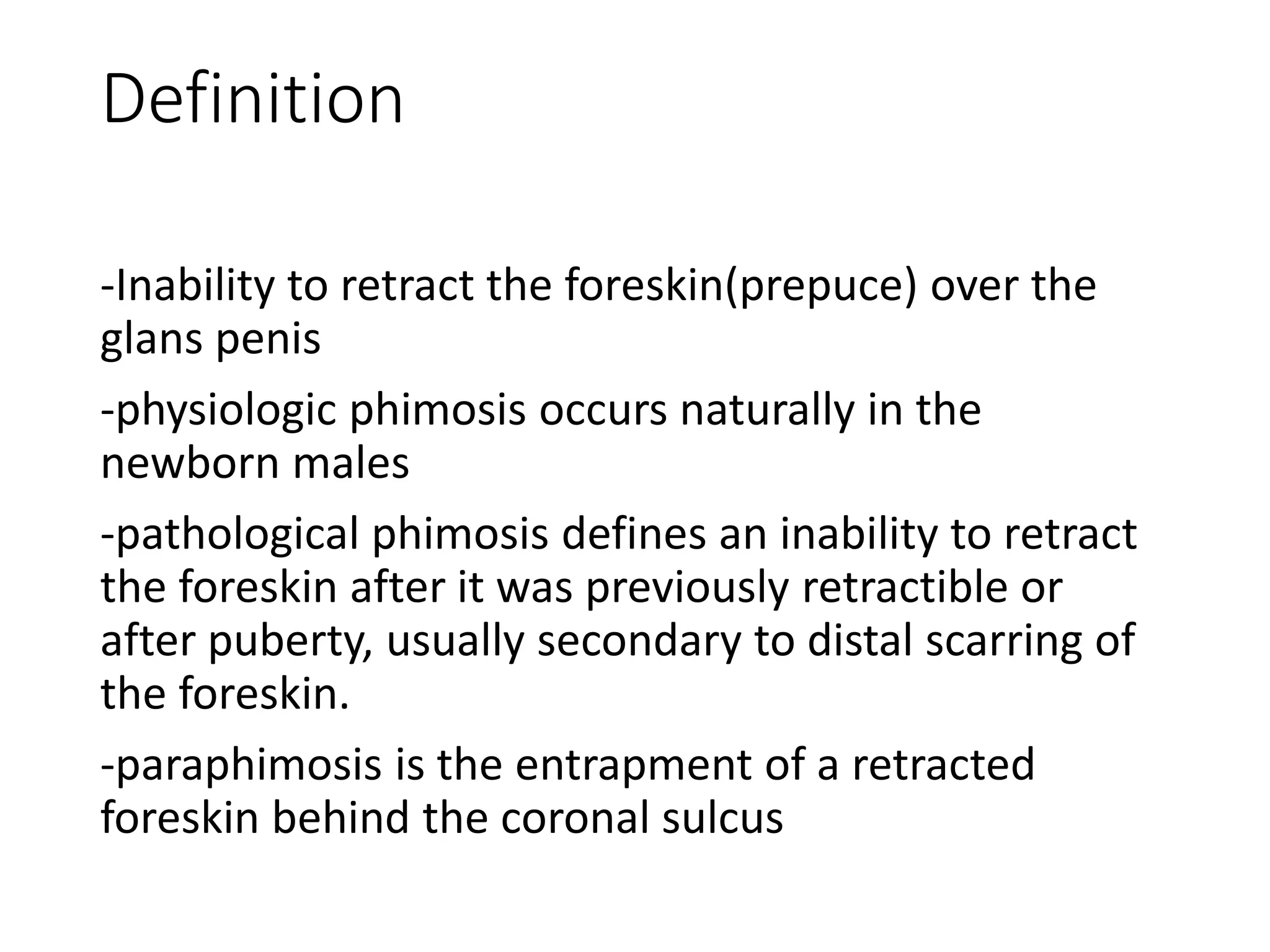 Definition

-Inability to retract the foreskin(prepuce) over the glans penis

-physiologic phimosis occurs naturally in the newborn males

-pathological phimosis defines an inability to retract the foreskin after it was previously retractible or after puberty, usually secondary to distal scarring of the foreskin.

-paraphimosis is the entrapment of a retracted foreskin behind the coronal sulcus